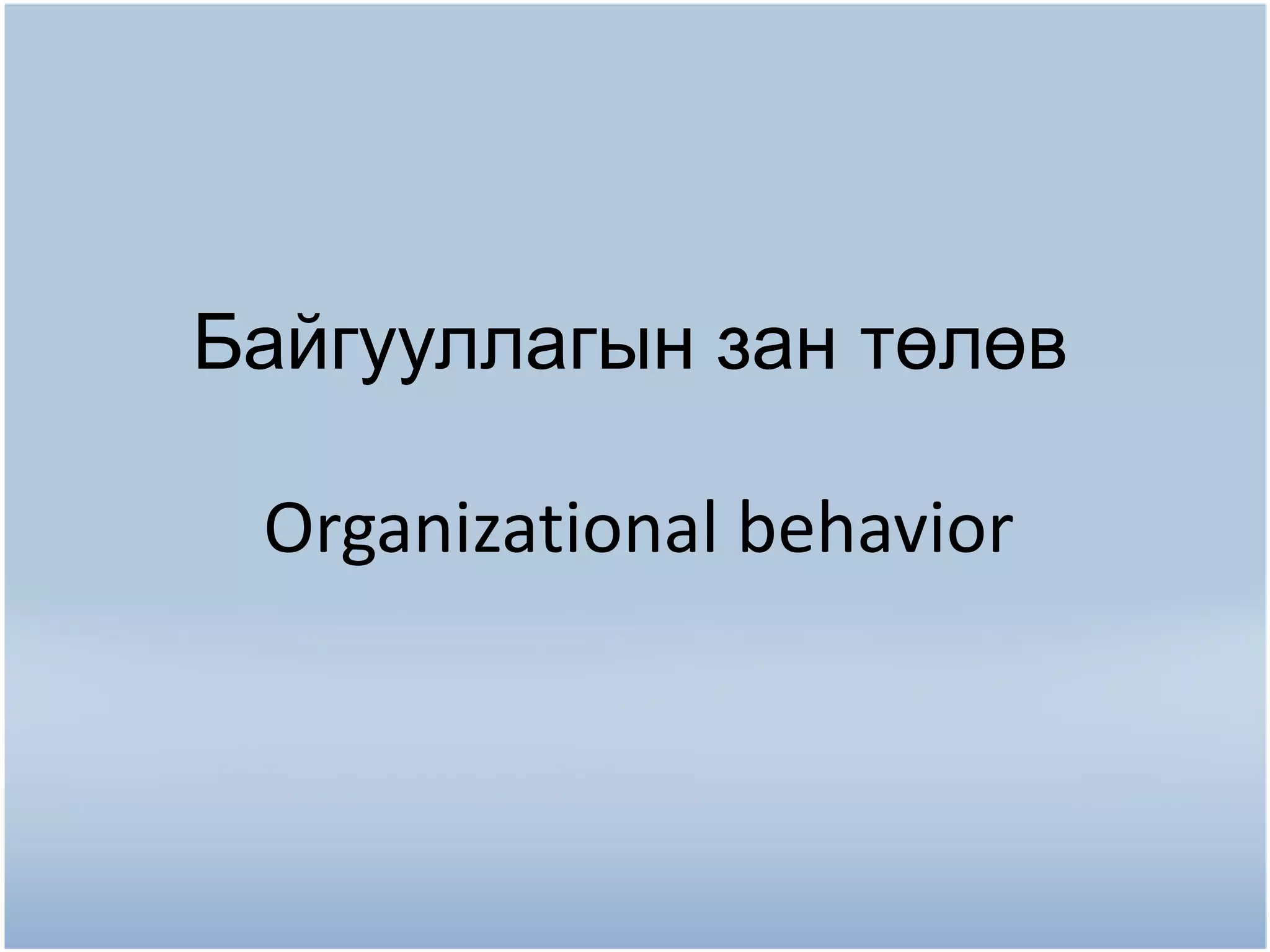 Байгууллагын зан төлөв

Organizational behavior